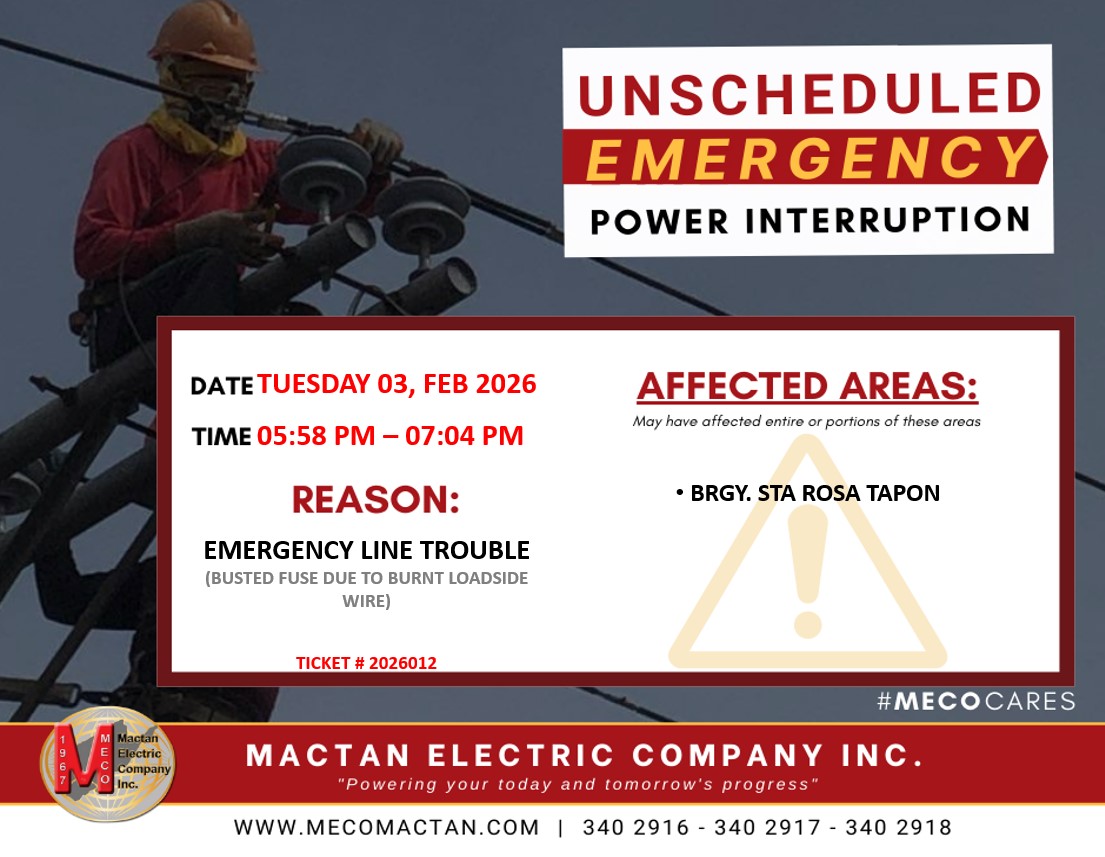 UNSCHEDULED
EMERGENCY
POWER INTERRUPTION

DATE TUESDAY 03, FEB 2026

TIME 05:58 PM – 07:04 PM

REASON:

EMERGENCY LINE TROUBLE
(BUSTED FUSE DUE TO BURNT LOADSIDE WIRE)

TICKET # 2026012

AFFECTED AREAS:
May have affected entire or portions of these areas

• BRGY. STA ROSA TAPON

#MECOCARES

1967 MECO Mactan Electric Company Inc.

MACTAN ELECTRIC COMPANY INC.
"Powering your today and tomorrow's progress"

WWW.MECOMACTAN.COM | 340 2916 - 340 2917 - 340 2918